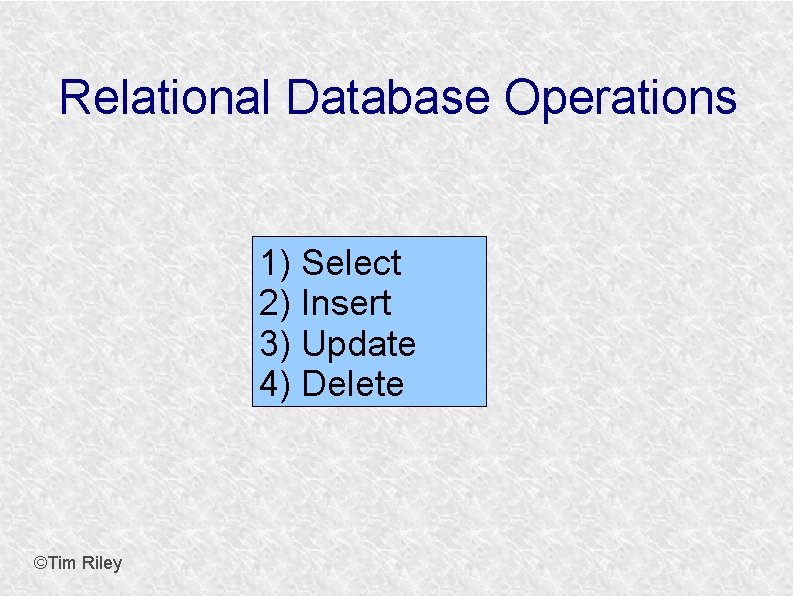 Relational Database Operations

1) Select
2) Insert
3) Update
4) Delete

©Tim Riley